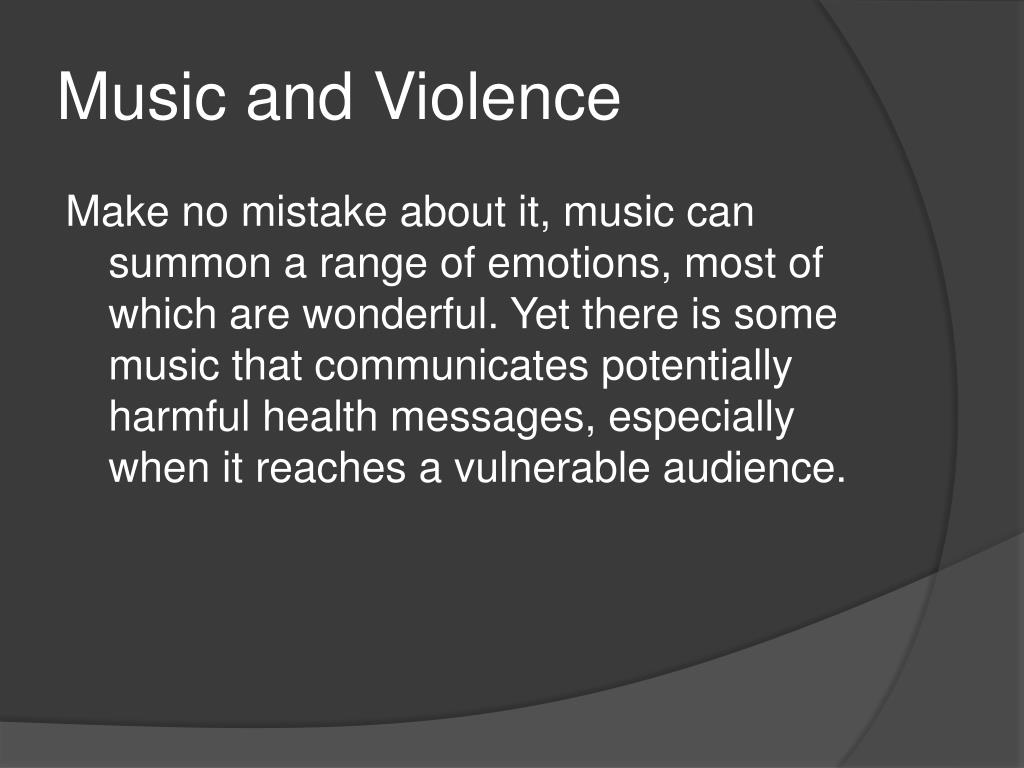 Music and Violence

Make no mistake about it, music can summon a range of emotions, most of which are wonderful. Yet there is some music that communicates potentially harmful health messages, especially when it reaches a vulnerable audience.